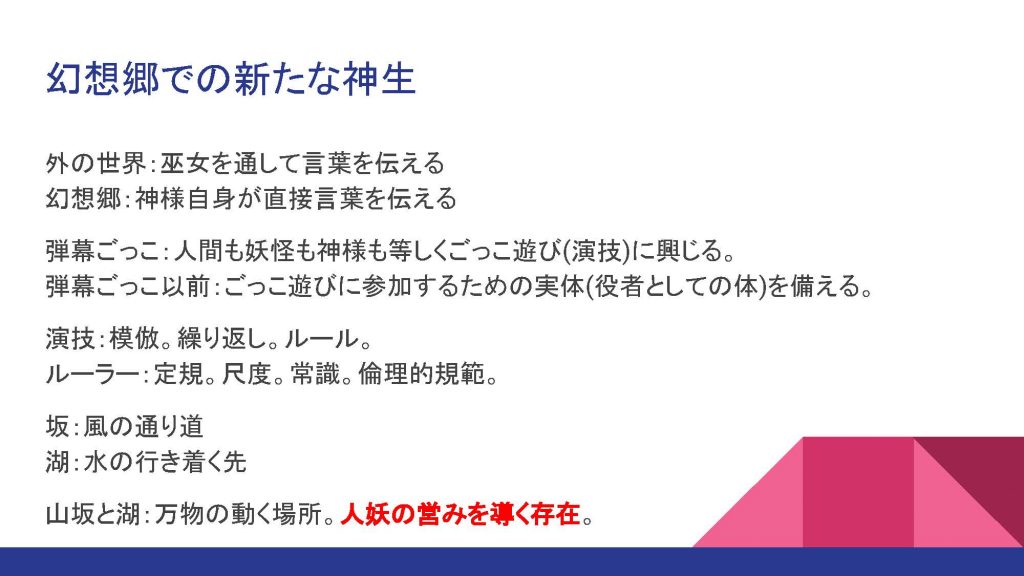 幻想郷での新たな神生

外の世界：巫女を通して言葉を伝える
幻想郷：神様自身が直接言葉を伝える

弾幕ごっこ：人間も妖怪も神様も等しくごっこ遊び(演技)に興じる。
弾幕ごっこ以前：ごっこ遊びに参加するための実体(役者としての体)を備える。

演技：模倣。繰り返し。ルール。
ルーラー：定規。尺度。常識。倫理的規範。

坂：風の通り道
湖：水の行き着く先

山坂と湖：万物の動く場所。人妖の営みを導く存在。